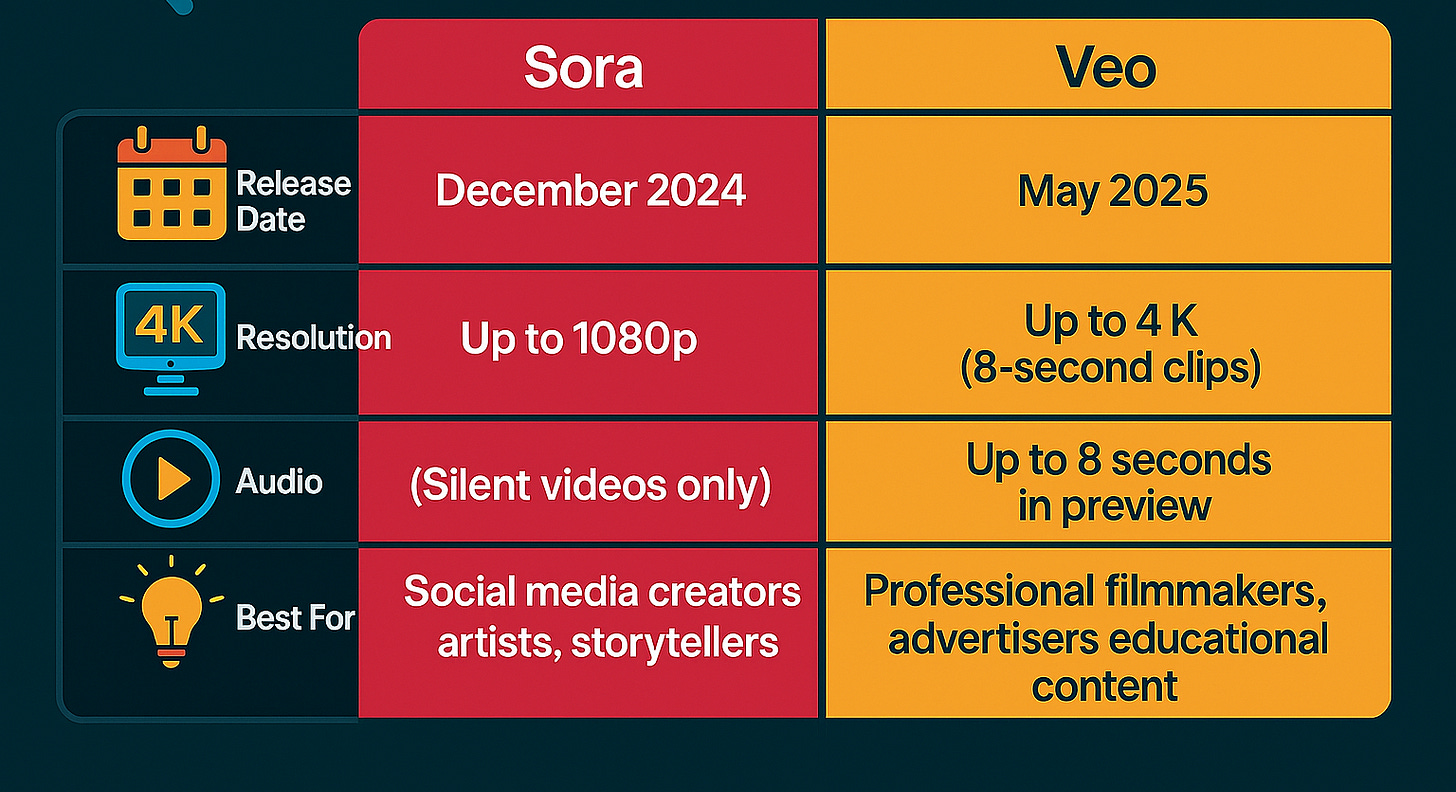 | | Sora | Veo |
|---|---|---|
| Release Date | December 2024 | May 2025 |
| 4K Resolution | Up to 1080p | Up to 4 K (8-second clips) |
| Audio | (Silent videos only) | Up to 8 seconds in preview |
| Best For | Social media creators artists, storytellers | Professional filmmakers, advertisers educational content |